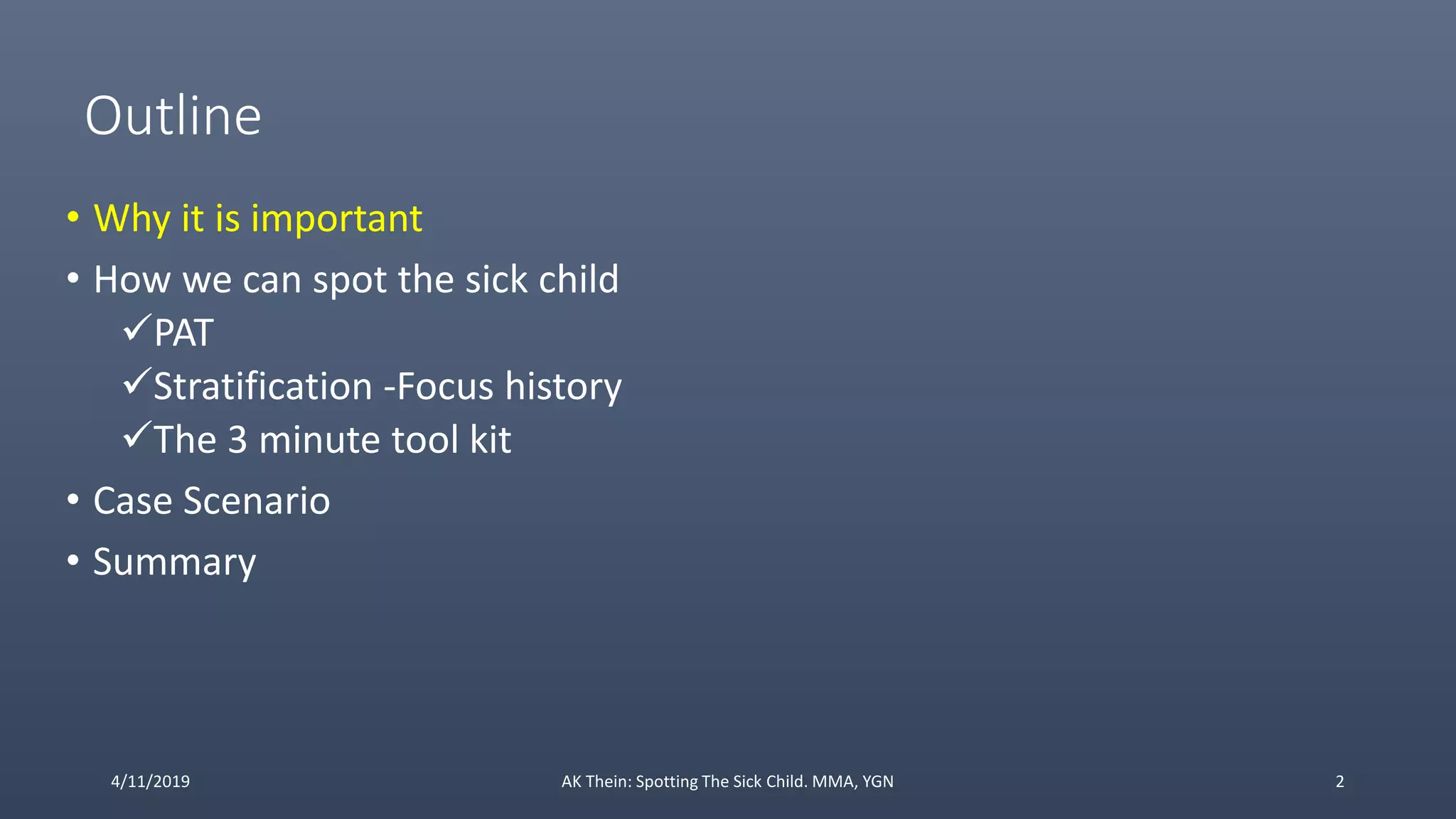 Outline

• Why it is important
• How we can spot the sick child
✓PAT
✓Stratification -Focus history
✓The 3 minute tool kit
• Case Scenario
• Summary

4/11/2019 AK Thein: Spotting The Sick Child. MMA, YGN 2